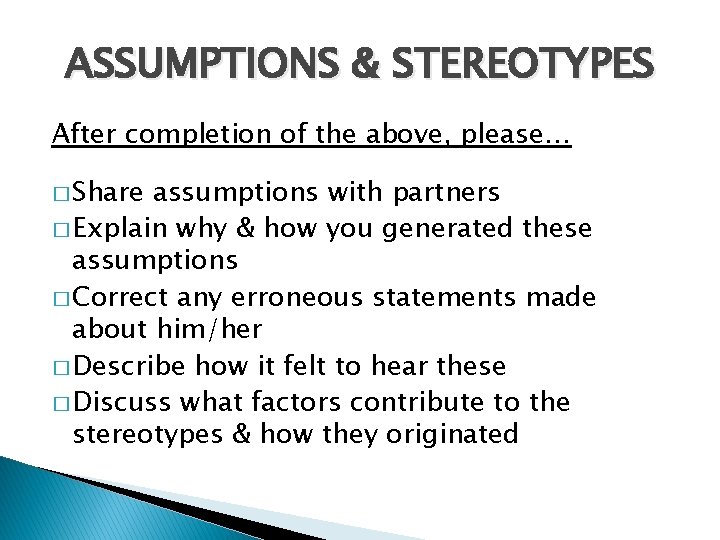 ASSUMPTIONS & STEREOTYPES

After completion of the above, please…

□ Share assumptions with partners
□ Explain why & how you generated these assumptions
□ Correct any erroneous statements made about him/her
□ Describe how it felt to hear these
□ Discuss what factors contribute to the stereotypes & how they originated